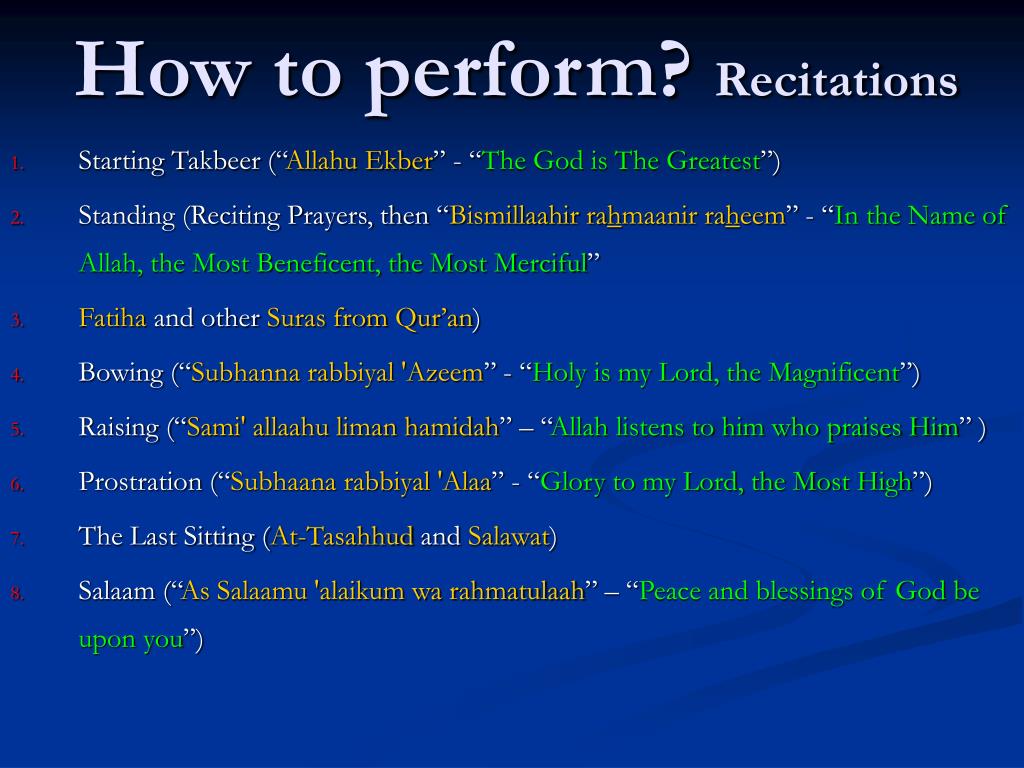 How to perform? Recitations

1. Starting Takbeer (“Allahu Ekber” - “The God is The Greatest”)

2. Standing (Reciting Prayers, then “Bismillaahir rahmaanir raheem” - “In the Name of Allah, the Most Beneficent, the Most Merciful”

3. Fatiha and other Suras from Qur’an)

4. Bowing (“Subhanna rabbiyal 'Azeem” - “Holy is my Lord, the Magnificent”)

5. Raising (“Sami' allaahu liman hamidah” – “Allah listens to him who praises Him” )

6. Prostration (“Subhaana rabbiyal 'Alaa” - “Glory to my Lord, the Most High”)

7. The Last Sitting (At-Tasahhud and Salawat)

8. Salaam (“As Salaamu 'alaikum wa rahmatulaah” – “Peace and blessings of God be upon you”)